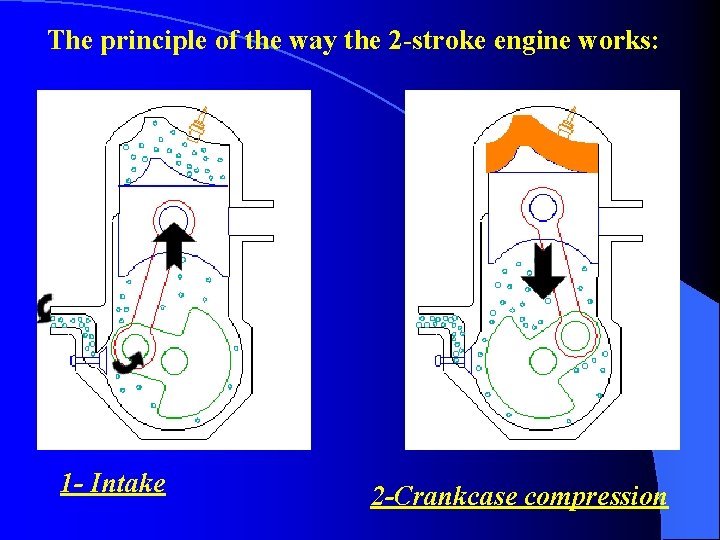 The principle of the way the 2-stroke engine works:

1- Intake

2-Crankcase compression